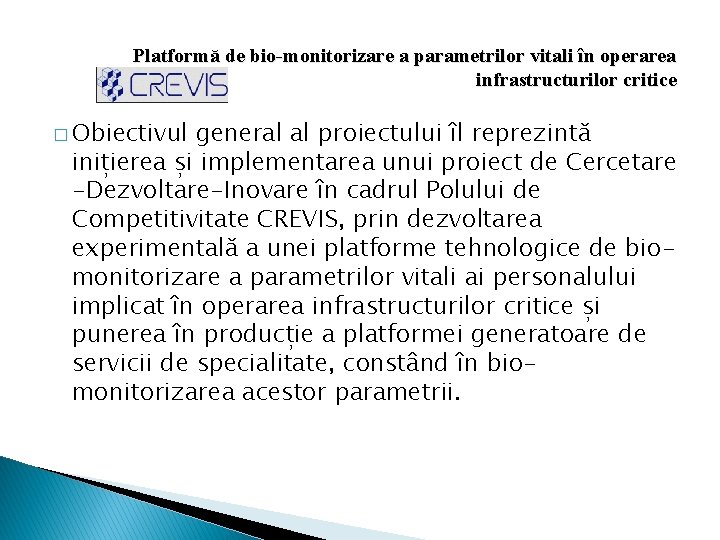 Platformă de bio-monitorizare a parametrilor vitali în operarea infrastructurilor critice

CREVIS

□ Obiectivul general al proiectului îl reprezintă inițierea și implementarea unui proiect de Cercetare -Dezvoltare-Inovare în cadrul Polului de Competitivitate CREVIS, prin dezvoltarea experimentală a unei platforme tehnologice de bio-monitorizare a parametrilor vitali ai personalului implicat în operarea infrastructurilor critice și punerea în producție a platformei generatoare de servicii de specialitate, constând în bio-monitorizarea acestor parametrii.